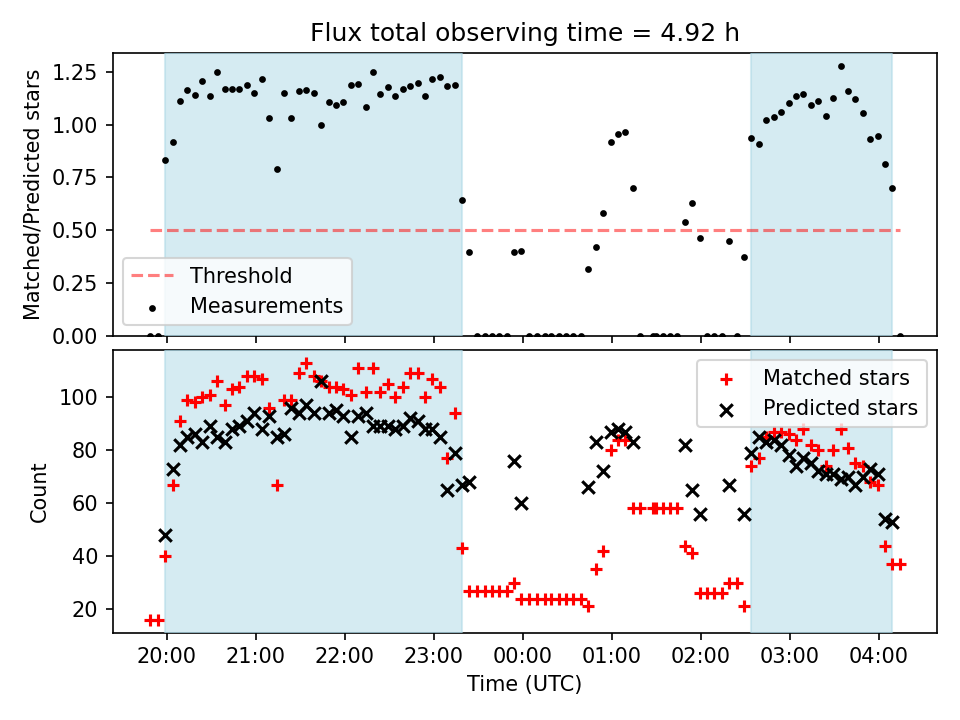 Flux total observing time = 4.92 h

Matched/Predicted stars

1.25
1.00
0.75
0.50
0.25
0.00

Threshold
Measurements

Count

100
80
60
40
20

Matched stars
Predicted stars

20:00
21:00
22:00
23:00
00:00
01:00
02:00
03:00
04:00

Time (UTC)